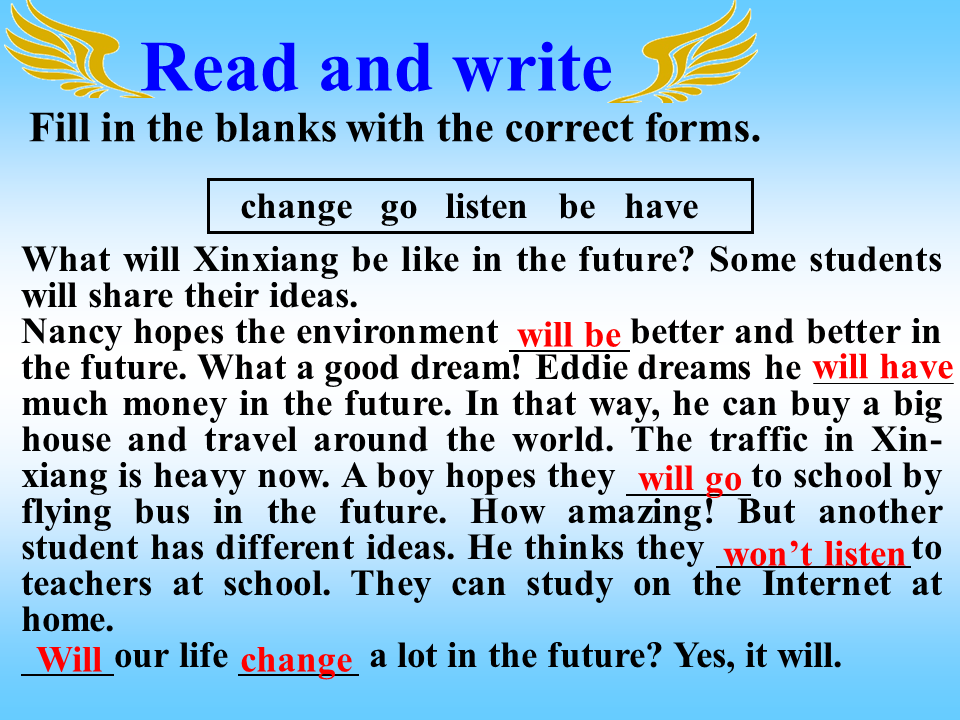 Read and write

Fill in the blanks with the correct forms.

change go listen be have

What will Xinxiang be like in the future? Some students will share their ideas.
Nancy hopes the environment will be better and better in the future. What a good dream! Eddie dreams he will have much money in the future. In that way, he can buy a big house and travel around the world. The traffic in Xinxiang is heavy now. A boy hopes they will go to school by flying bus in the future. How amazing! But another student has different ideas. He thinks they won't listen to teachers at school. They can study on the Internet at home.
Will our life change a lot in the future? Yes, it will.